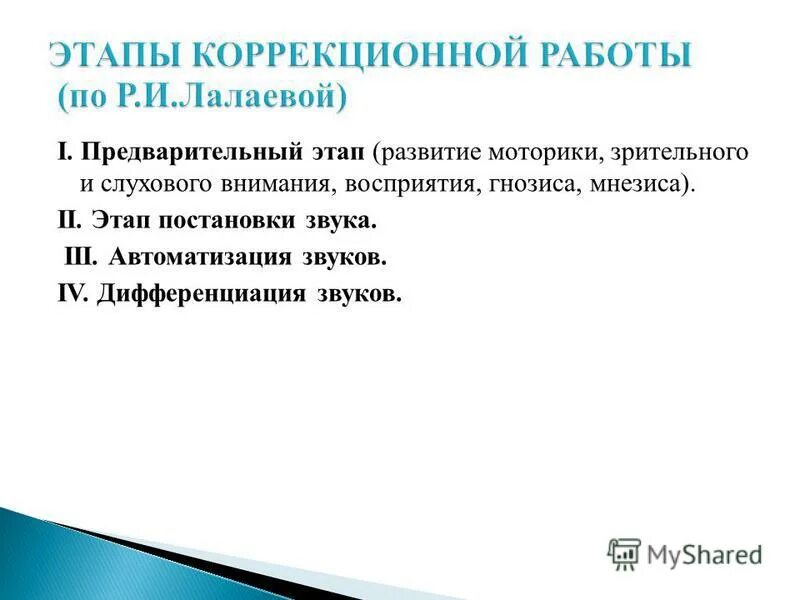 ЭТАПЫ КОРРЕКЦИОННОЙ РАБОТЫ
(по Р.И.Лалаевой)

I. Предварительный этап (развитие моторики, зрительного и слухового внимания, восприятия, гнозиса, мнезиса).

II. Этап постановки звука.

III. Автоматизация звуков.

IV. Дифференциация звуков.

MyShared